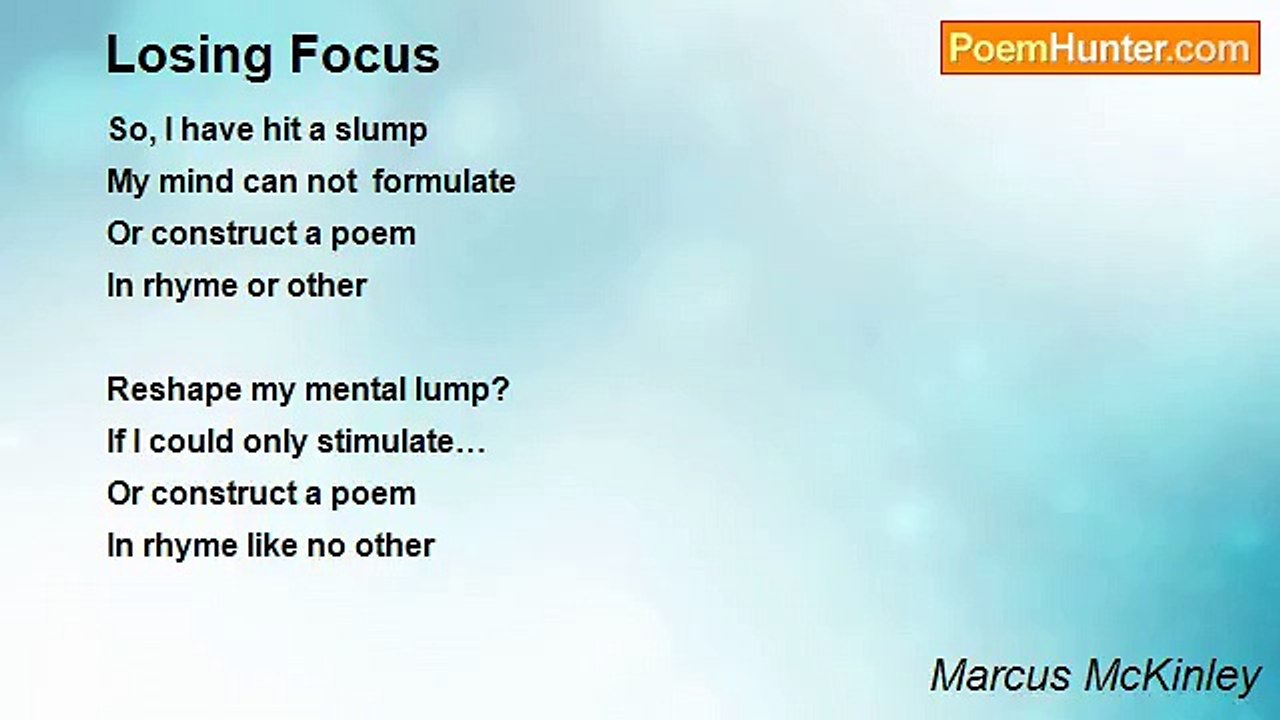 Losing Focus

PoemHunter.com

So, I have hit a slump
My mind can not formulate
Or construct a poem
In rhyme or other

Reshape my mental lump?
If I could only stimulate…
Or construct a poem
In rhyme like no other

Marcus McKinley